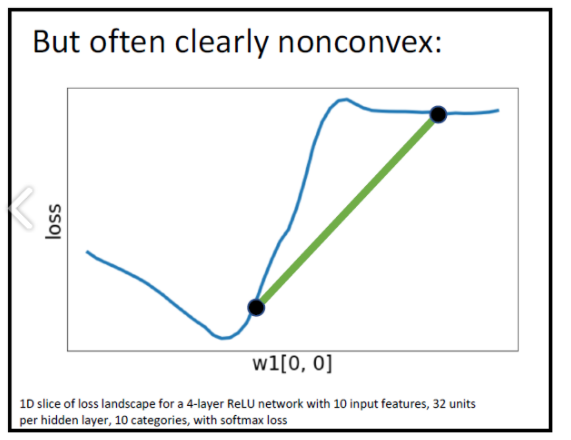 But often clearly nonconvex:

loss

w1[0, 0]

1D slice of loss landscape for a 4-layer ReLU network with 10 input features, 32 units per hidden layer, 10 categories, with softmax loss